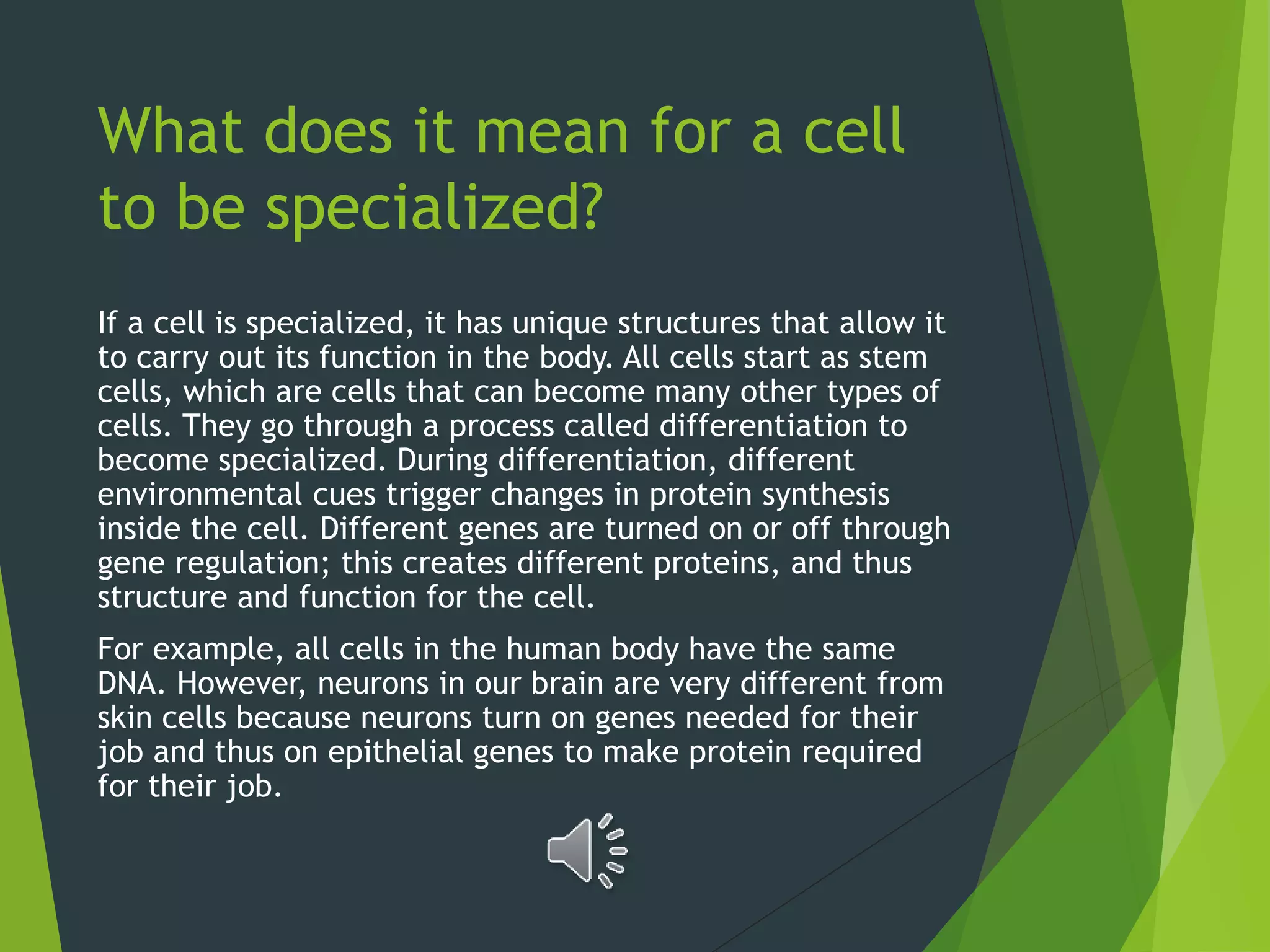 What does it mean for a cell to be specialized?

If a cell is specialized, it has unique structures that allow it to carry out its function in the body. All cells start as stem cells, which are cells that can become many other types of cells. They go through a process called differentiation to become specialized. During differentiation, different environmental cues trigger changes in protein synthesis inside the cell. Different genes are turned on or off through gene regulation; this creates different proteins, and thus structure and function for the cell.

For example, all cells in the human body have the same DNA. However, neurons in our brain are very different from skin cells because neurons turn on genes needed for their job and thus on epithelial genes to make protein required for their job.